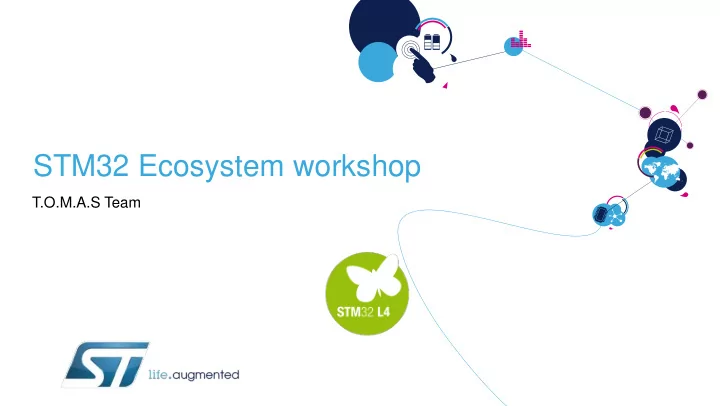 STM32 Ecosystem workshop

T.O.M.A.S Team

STM32 L4

ST

life.augmented